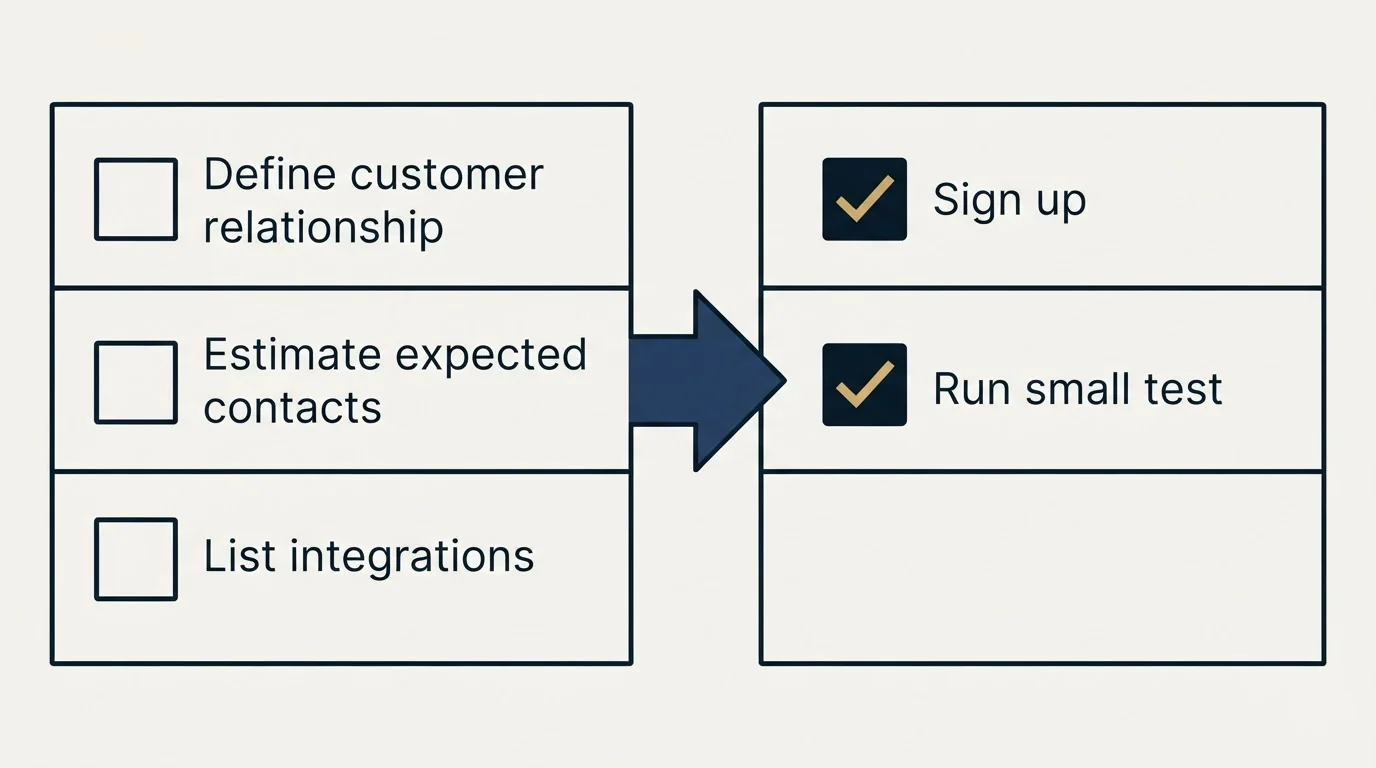 Define customer relationship

Estimate expected contacts

List integrations

Sign up

Run small test